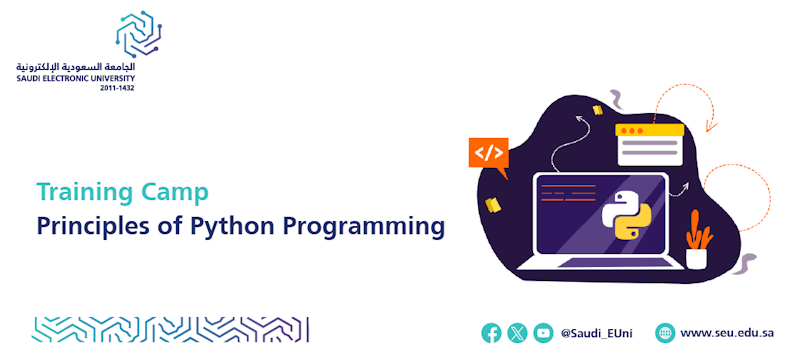 الجامعة السعودية الإلكترونية
SAUDI ELECTRONIC UNIVERSITY
2011-1432

Training Camp
Principles of Python Programming

</>

@Saudi_EUni www.seu.edu.sa